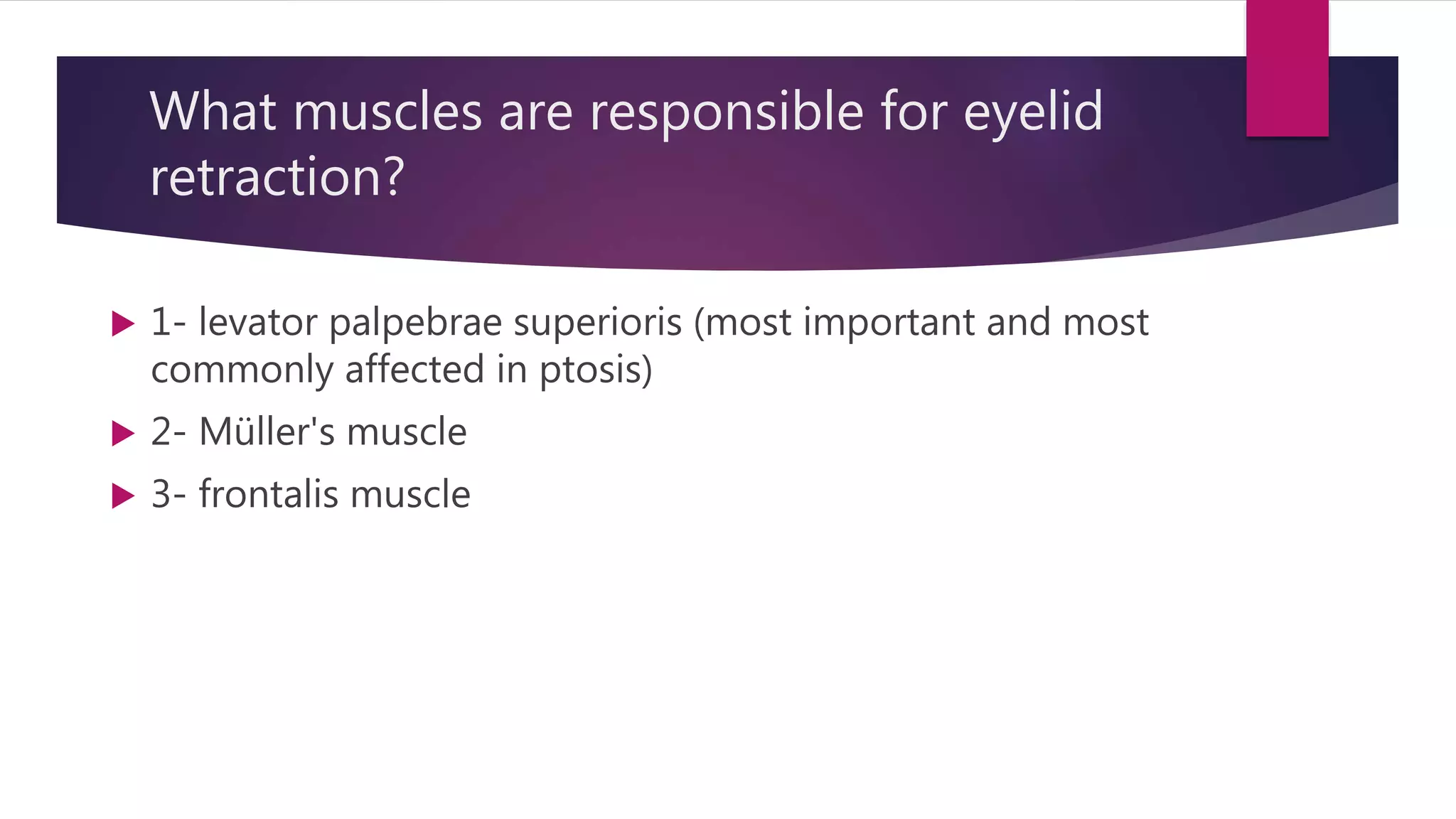 What muscles are responsible for eyelid retraction?

1- levator palpebrae superioris (most important and most commonly affected in ptosis)

2- Müller's muscle

3- frontalis muscle